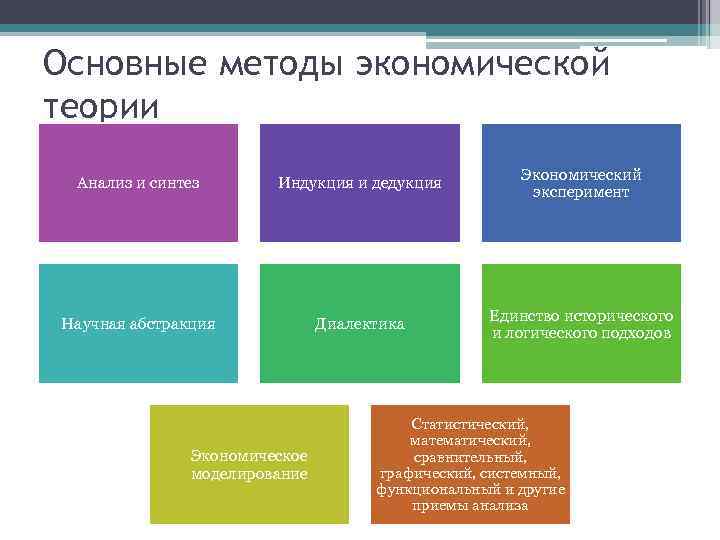 Основные методы экономической теории

Анализ и синтез

Индукция и дедукция

Экономический эксперимент

Научная абстракция

Диалектика

Единство исторического и логического подходов

Экономическое моделирование

Статистический, математический, сравнительный, графический, системный, функциональный и другие приемы анализа